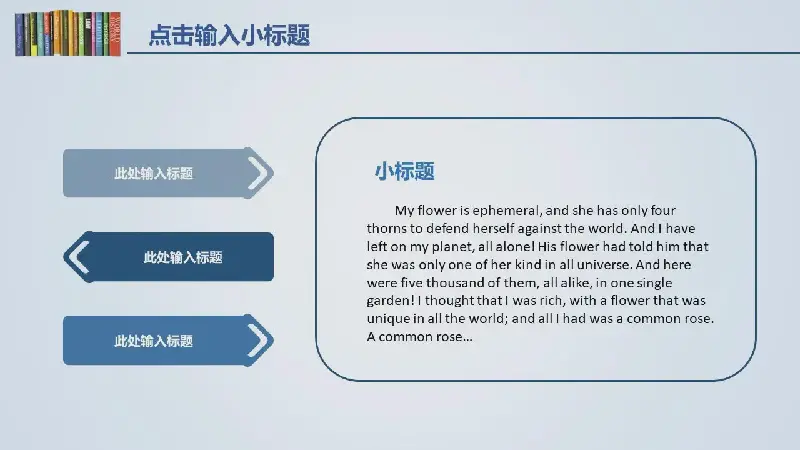 点击输入小标题

此处输入标题

此处输入标题

此处输入标题

小标题

My flower is ephemeral, and she has only four thorns to defend herself against the world. And I have left on my planet, all alone! His flower had told him that she was only one of her kind in all universe. And here were five thousand of them, all alike, in one single garden! I thought that I was rich, with a flower that was unique in all the world; and all I had was a common rose. A common rose...